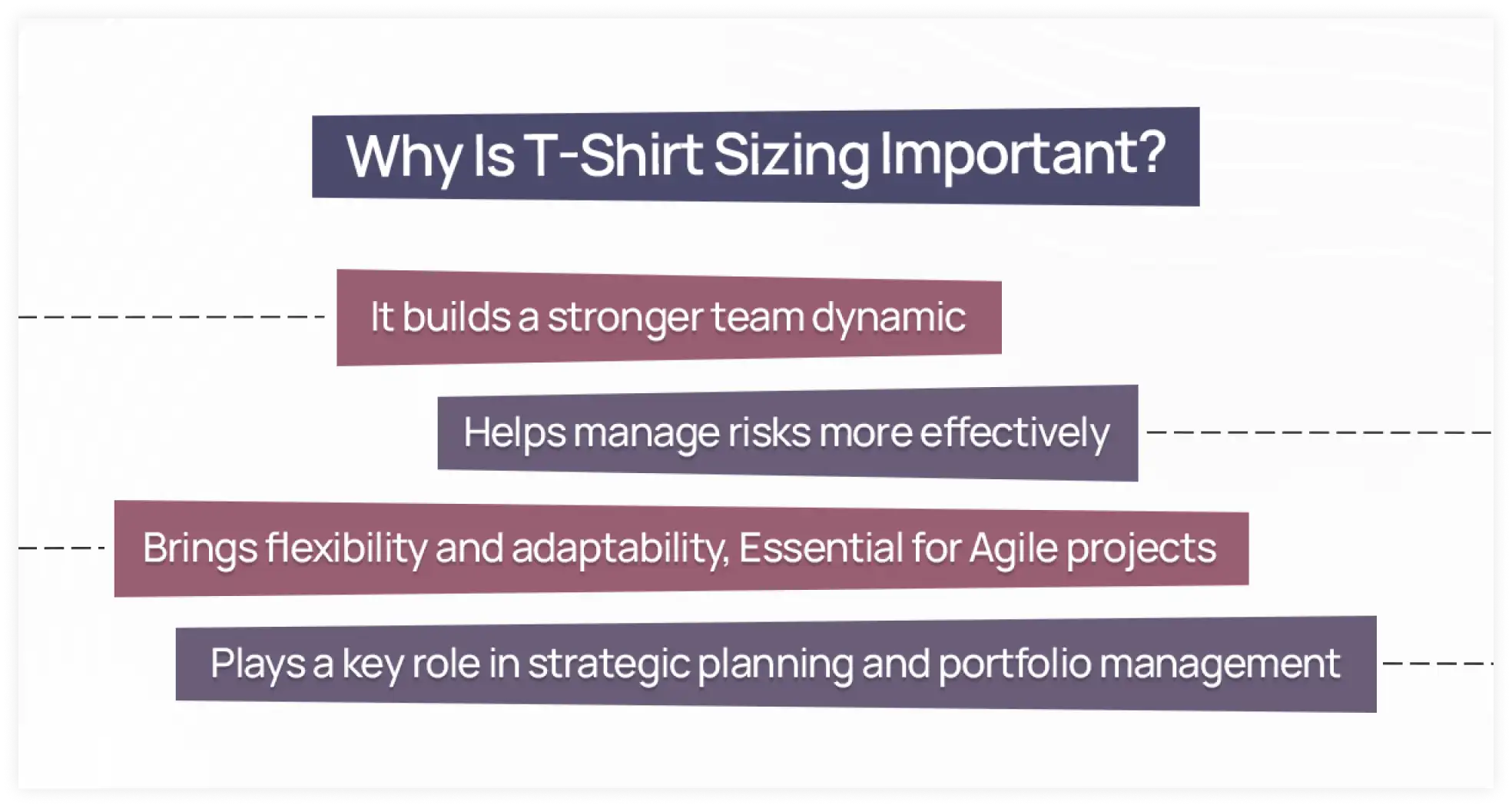 Why Is T-Shirt Sizing Important?

It builds a stronger team dynamic

Helps manage risks more effectively

Brings flexibility and adaptability, Essential for Agile projects

Plays a key role in strategic planning and portfolio management